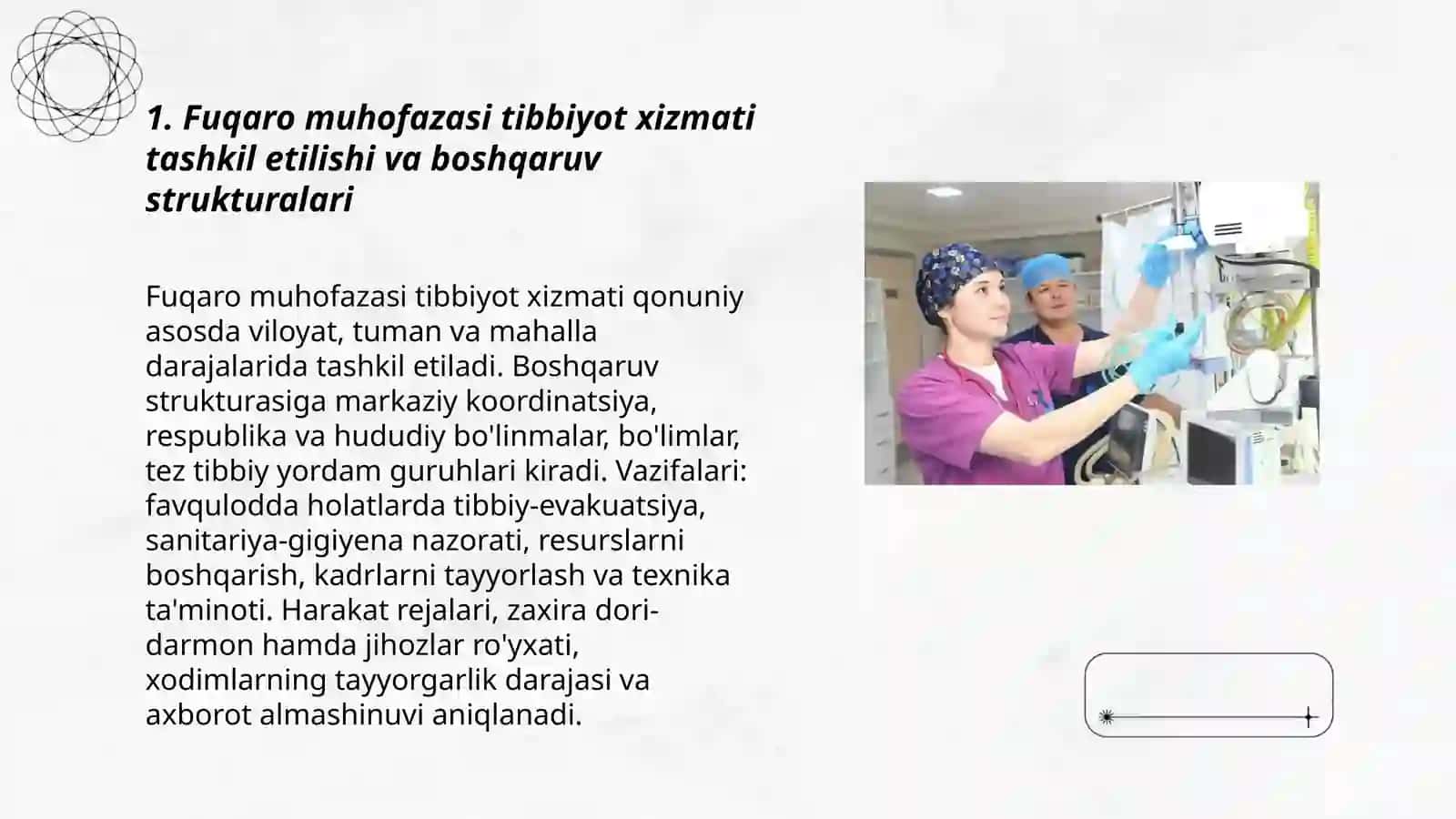 1. Fuqaro muhofazasi tibbiyot xizmati tashkil etilishi va boshqaruv strukturalari

Fuqaro muhofazasi tibbiyot xizmati qonuniy asosda viloyat, tuman va mahalla darajalarida tashkil etiladi. Boshqaruv strukturasiga markaziy koordinatsiya, respublika va hududiy bo'linmalar, bo'limlar, tez tibbiy yordam guruhlari kiradi. Vazifalari: favqulodda holatlarda tibbiy-evakuatsiya, sanitariya-gigiyena nazorati, resurslarni boshqarish, kadrlarni tayyorlash va texnika ta'minoti. Harakat rejalari, zaxira dori-darmon hamda jihozlar ro'yxati, xodimlarning tayyorgarlik darajasi va axborot almashinuvi aniqlanadi.